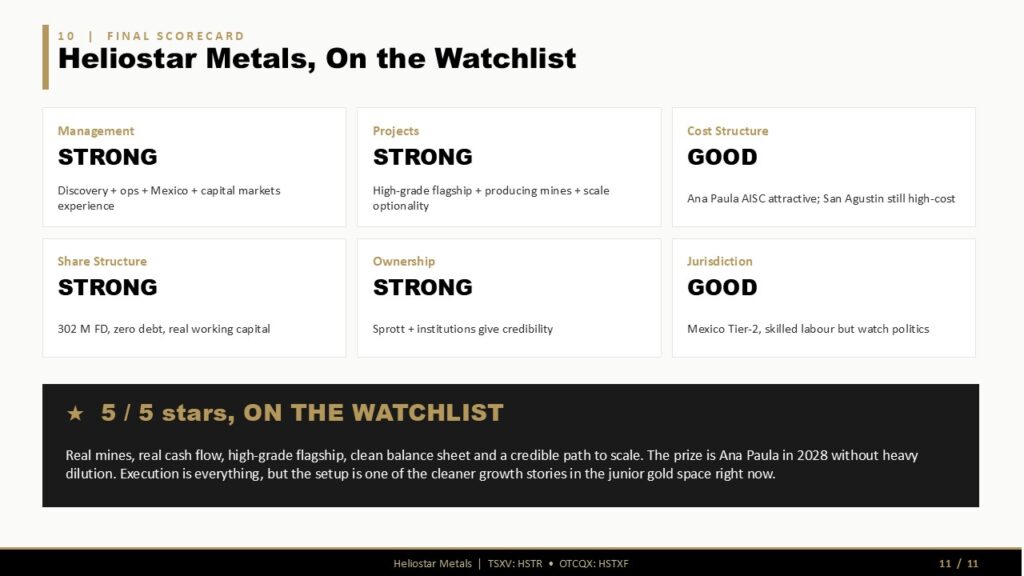 10 | FINAL SCORECARD

Heliostar Metals, On the Watchlist

Management
STRONG
Discovery + ops + Mexico + capital markets experience

Projects
STRONG
High-grade flagship + producing mines + scale optionality

Cost Structure
GOOD
Ana Paula AISC attractive; San Agustin still high-cost

Share Structure
STRONG
302 M FD, zero debt, real working capital

Ownership
STRONG
Sprott + institutions give credibility

Jurisdiction
GOOD
Mexico Tier-2, skilled labour but watch politics

★ 5 / 5 stars, ON THE WATCHLIST

Real mines, real cash flow, high-grade flagship, clean balance sheet and a credible path to scale. The prize is Ana Paula in 2028 without heavy dilution. Execution is everything, but the setup is one of the cleaner growth stories in the junior gold space right now.

Heliostar Metals | TSXV: HSTR • OTCQX: HSTXF

11 / 11